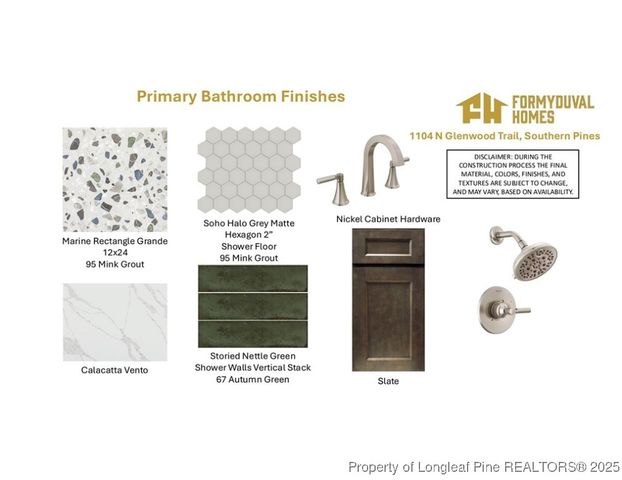 Primary Bathroom Finishes

FH FORMYDUVAL HOMES

1104 N Glenwood Trail, Southern Pines

DISCLAIMER: DURING THE CONSTRUCTION PROCESS THE FINAL MATERIAL, COLORS, FINISHES, AND TEXTURES ARE SUBJECT TO CHANGE, AND MAY VARY, BASED ON AVAILABILITY.

Marine Rectangle Grande
12x24
95 Mink Grout

Soho Halo Grey Matte
Hexagon 2"
Shower Floor
95 Mink Grout

Nickel Cabinet Hardware

Calacatta Vento

Storied Nettle Green
Shower Walls Vertical Stack
67 Autumn Green

Slate

Property of Longleaf Pine REALTORS® 2025